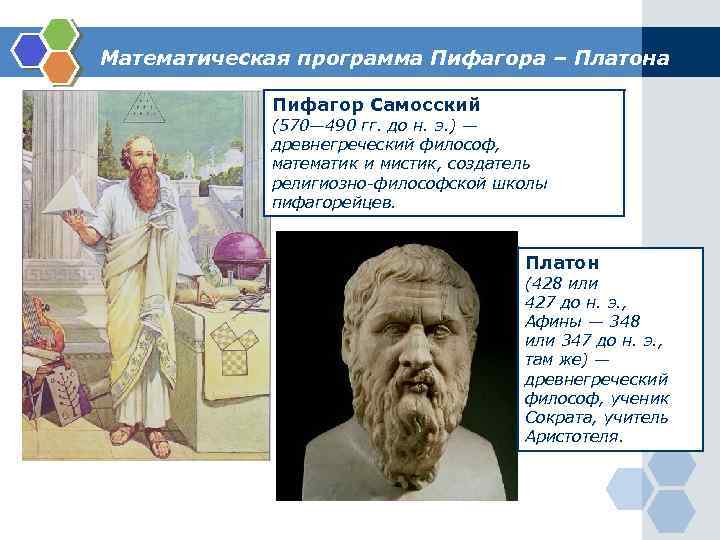 Математическая программа Пифагора – Платона

Пифагор Самосский
(570—490 гг. до н. э.) — древнегреческий философ, математик и мистик, создатель религиозно-философской школы пифагорейцев.

Платон
(428 или 427 до н. э., Афины — 348 или 347 до н. э., там же) — древнегреческий философ, ученик Сократа, учитель Аристотеля.